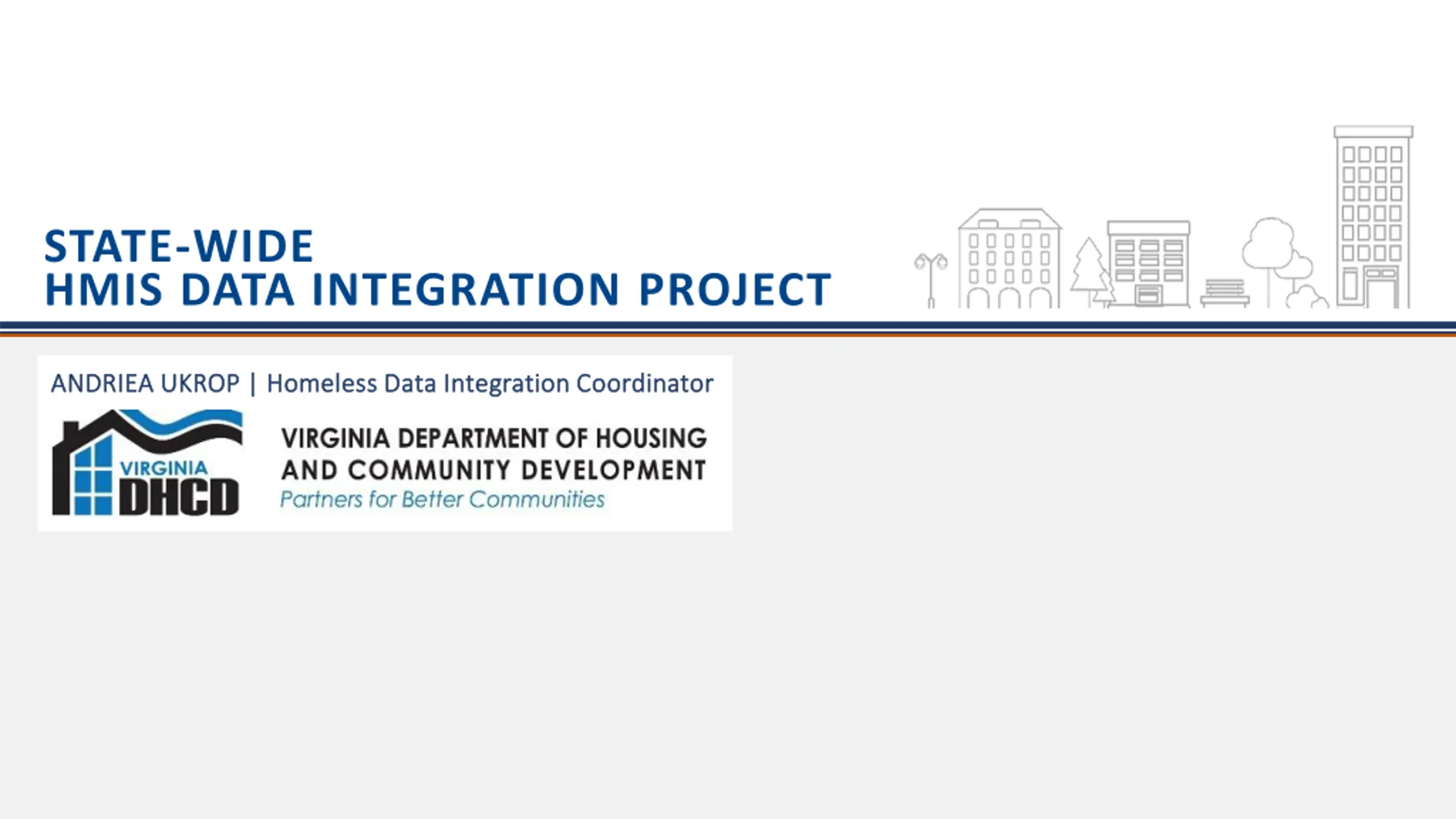 STATE-WIDE
HMIS DATA INTEGRATION PROJECT

ANDRIEA UKROP | Homeless Data Integration Coordinator

VIRGINIA
DHCD

VIRGINIA DEPARTMENT OF HOUSING AND COMMUNITY DEVELOPMENT
Partners for Better Communities